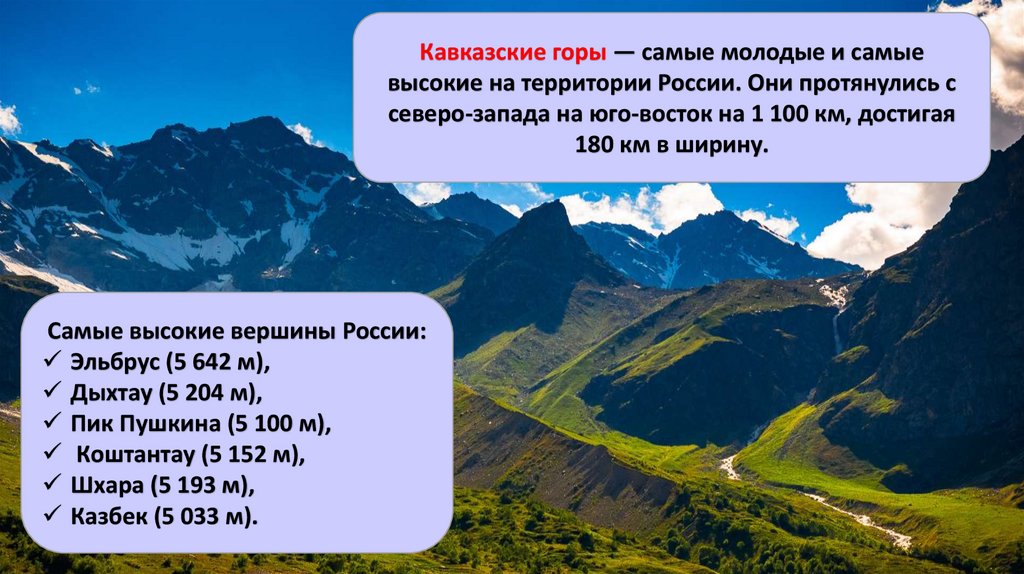 Кавказские горы — самые молодые и самые высокие на территории России. Они протянулись с северо-запада на юго-восток на 1 100 км, достигая 180 км в ширину.

Самые высокие вершины России:
✓ Эльбрус (5 642 м),
✓ Дыхтау (5 204 м),
✓ Пик Пушкина (5 100 м),
✓ Коштантау (5 152 м),
✓ Шхара (5 193 м),
✓ Казбек (5 033 м).